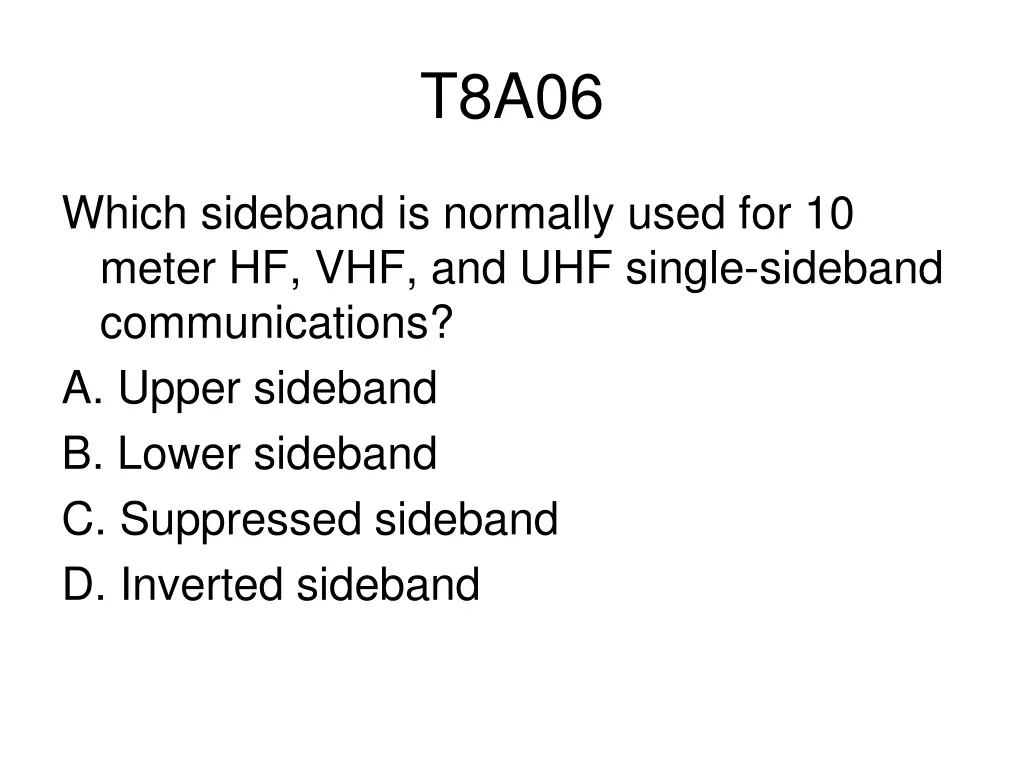 T8A06

Which sideband is normally used for 10 meter HF, VHF, and UHF single-sideband communications?

A. Upper sideband

B. Lower sideband

C. Suppressed sideband

D. Inverted sideband